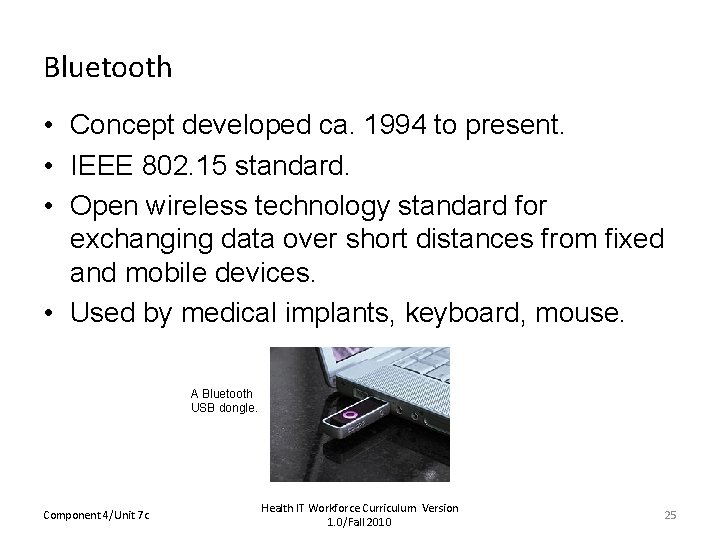 Bluetooth

• Concept developed ca. 1994 to present.
• IEEE 802.15 standard.
• Open wireless technology standard for exchanging data over short distances from fixed and mobile devices.
• Used by medical implants, keyboard, mouse.

A Bluetooth USB dongle.

Component 4/Unit 7c

Health IT Workforce Curriculum Version 1.0/Fall 2010

25